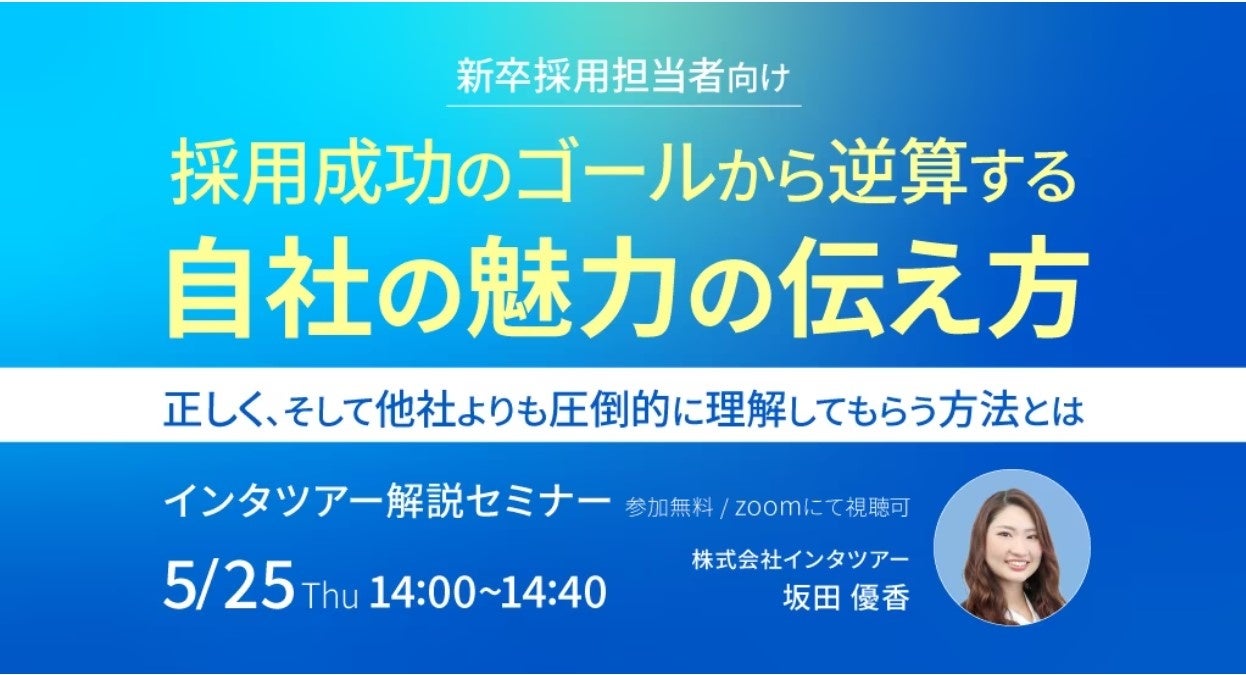 新卒採用担当者向け

採用成功のゴールから逆算する
自社の魅力の伝え方

正しく、そして他社よりも圧倒的に理解してもらう方法とは

インタツアー解説セミナー 参加無料 / zoomにて視聴可

5/25 Thu 14:00~14:40

株式会社インタツアー
坂田 優香